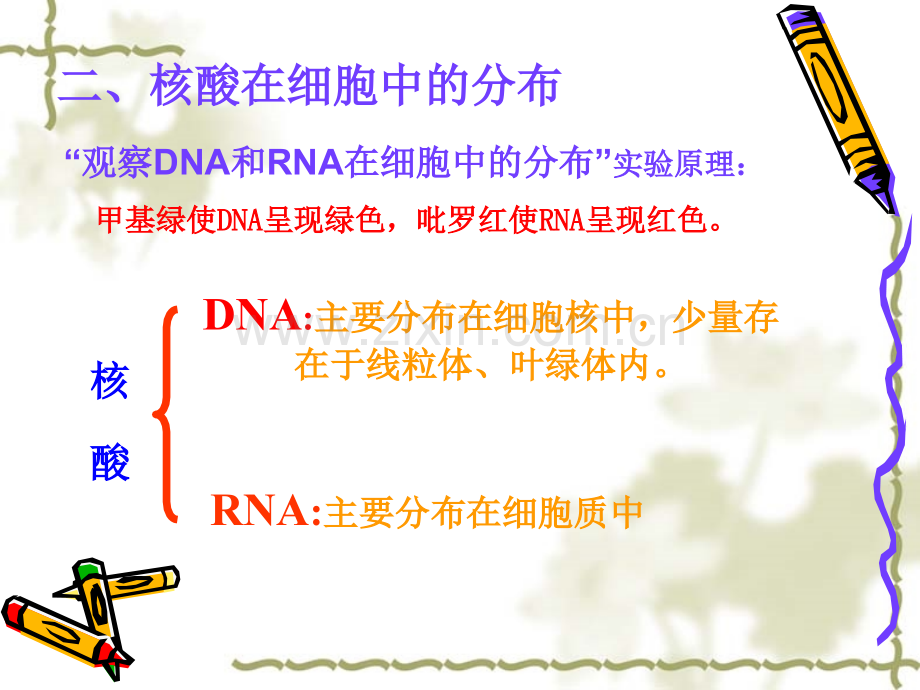 二、核酸在细胞中的分布

“观察DNA和RNA在细胞中的分布”实验原理：

甲基绿使DNA呈现绿色，吡罗红使RNA呈现红色。

核酸

DNA:主要分布在细胞核中，少量存在于线粒体、叶绿体内。

RNA:主要分布在细胞质中

www.zixin.com.cn